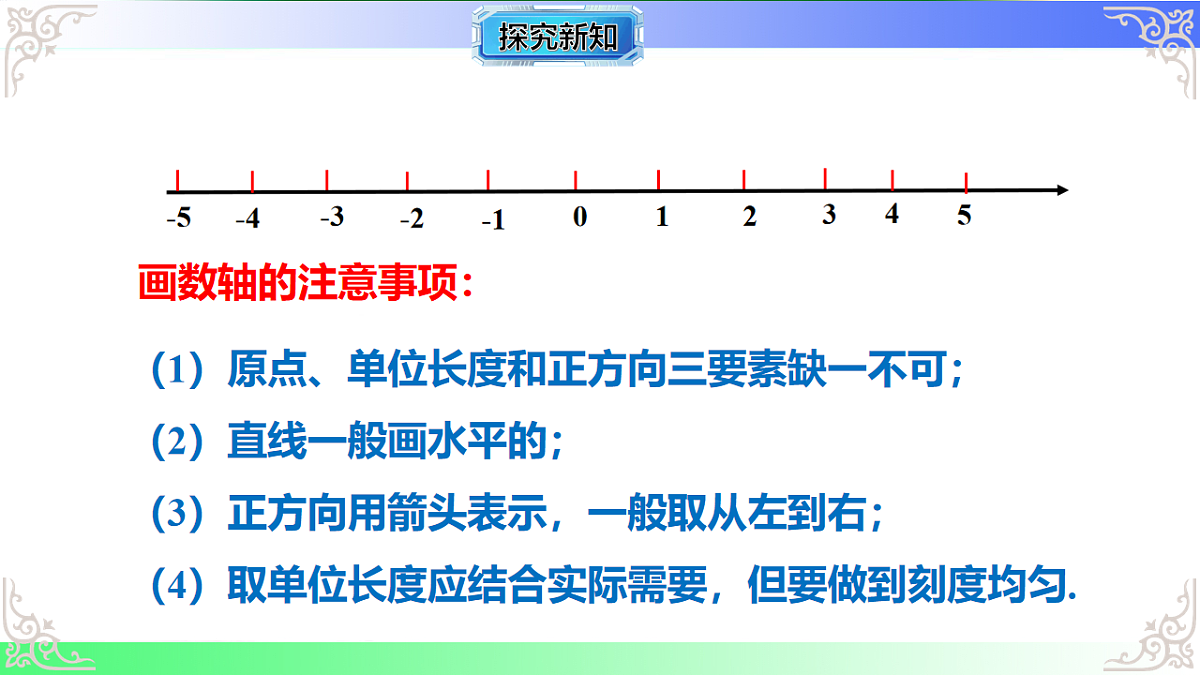 探究新知

-5 -4 -3 -2 -1 0 1 2 3 4 5

画数轴的注意事项：

（1）原点、单位长度和正方向三要素缺一不可；

（2）直线一般画水平的；

（3）正方向用箭头表示，一般取从左到右；

（4）取单位长度应结合实际需要，但要做到刻度均匀.